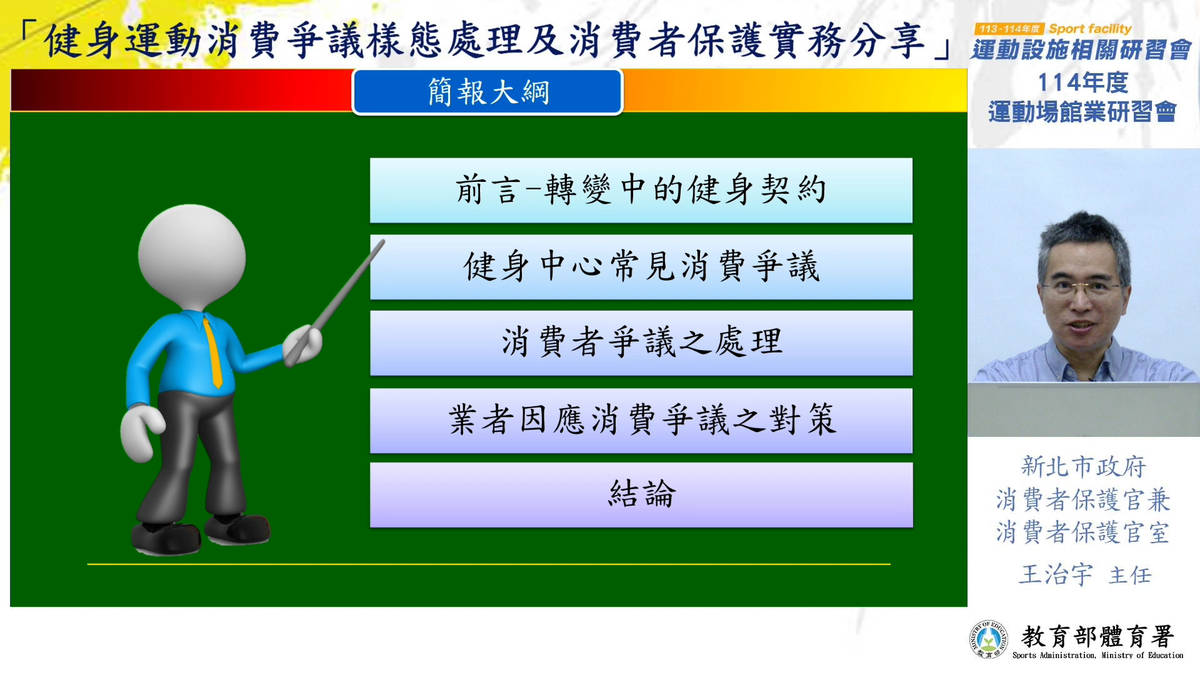 「健身運動消費爭議樣態處理及消費者保護實務分享」

113-114年度 Sport facility
運動設施相關研習會
114年度
運動場館業研習會

簡報大綱

前言-轉變中的健身契約

健身中心常見消費爭議

消費者爭議之處理

業者因應消費爭議之對策

結論

新北市政府
消費者保護官兼
消費者保護官室
王治宇 主任

教育部體育署
Sports Administration, Ministry of Education